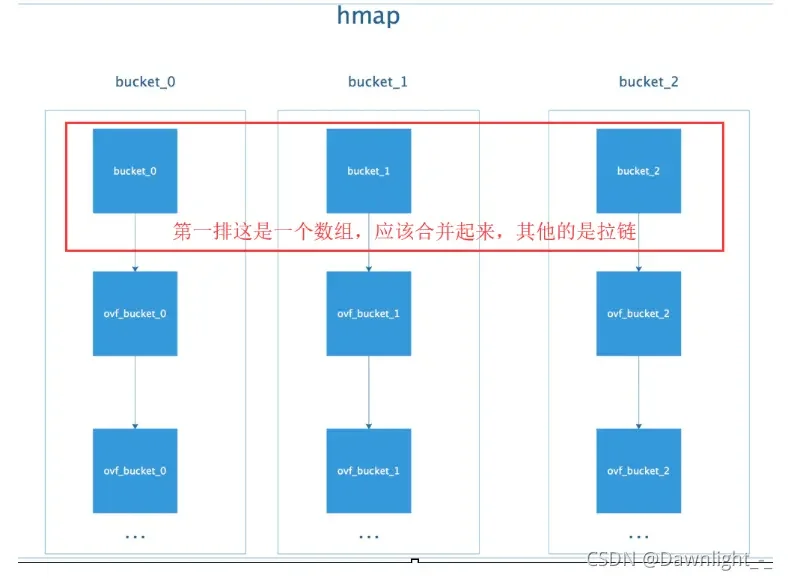 hmap

bucket_0

bucket_1

bucket_2

bucket_0

bucket_1

bucket_2

第一排这是一个数组，应该合并起来，其他的是拉链

ovf_bucket_0

ovf_bucket_1

ovf_bucket_2

ovf_bucket_0

ovf_bucket_1

ovf_bucket_2

...

...

...

CSDN @Dawnlight_-_